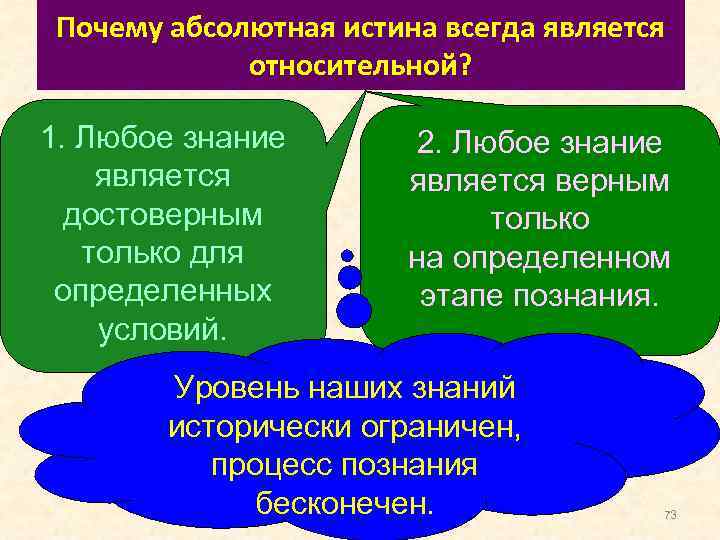 Почему абсолютная истина всегда является относительной?

1. Любое знание является достоверным только для определенных условий.

2. Любое знание является верным только на определенном этапе познания.

Уровень наших знаний исторически ограничен, процесс познания бесконечен.

73